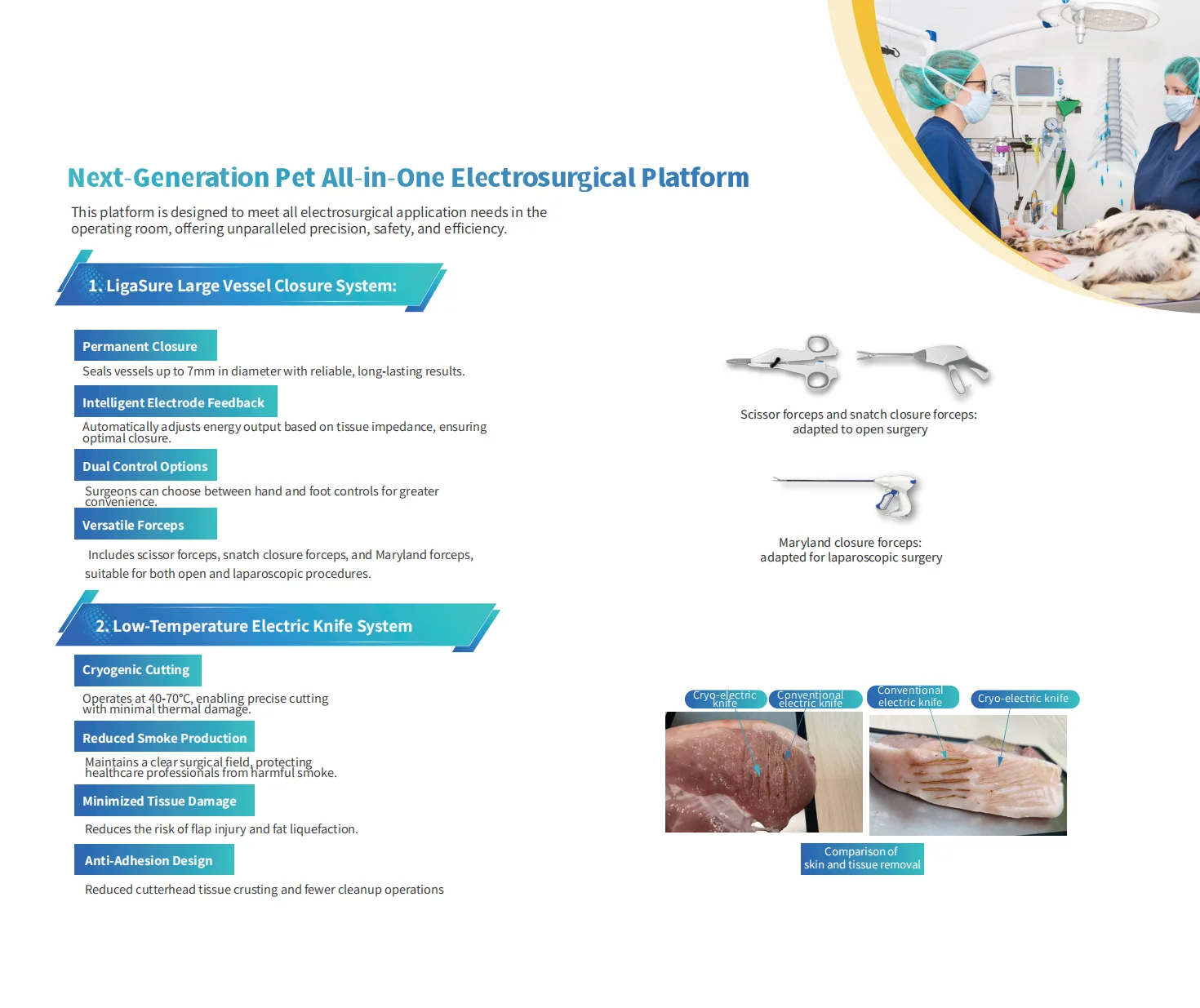 Next-Generation Pet All-in-One Electrosurgical Platform

This platform is designed to meet all electrosurgical application needs in the operating room, offering unparalleled precision, safety, and efficiency.

1. LigaSure Large Vessel Closure System:

Permanent Closure

Seals vessels up to 7mm in diameter with reliable, long-lasting results.

Intelligent Electrode Feedback

Automatically adjusts energy output based on tissue impedance, ensuring optimal closure.

Dual Control Options

Surgeons can choose between hand and foot controls for greater convenience.

Versatile Forceps

Includes scissor forceps, snatch closure forceps, and Maryland forceps, suitable for both open and laparoscopic procedures.

Scissor forceps and snatch closure forceps: adapted to open surgery

Maryland closure forceps: adapted for laparoscopic surgery

2. Low-Temperature Electric Knife System

Cryogenic Cutting

Operates at 40-70°C, enabling precise cutting with minimal thermal damage.

Reduced Smoke Production

Maintains a clear surgical field, protecting healthcare professionals from harmful smoke.

Minimized Tissue Damage

Reduces the risk of flap injury and fat liquefaction.

Anti-Adhesion Design

Reduced cutterhead tissue crusting and fewer cleanup operations

Cryo-electric knife

Conventional electric knife

Conventional electric knife

Cryo-electric knife

Comparison of skin and tissue removal